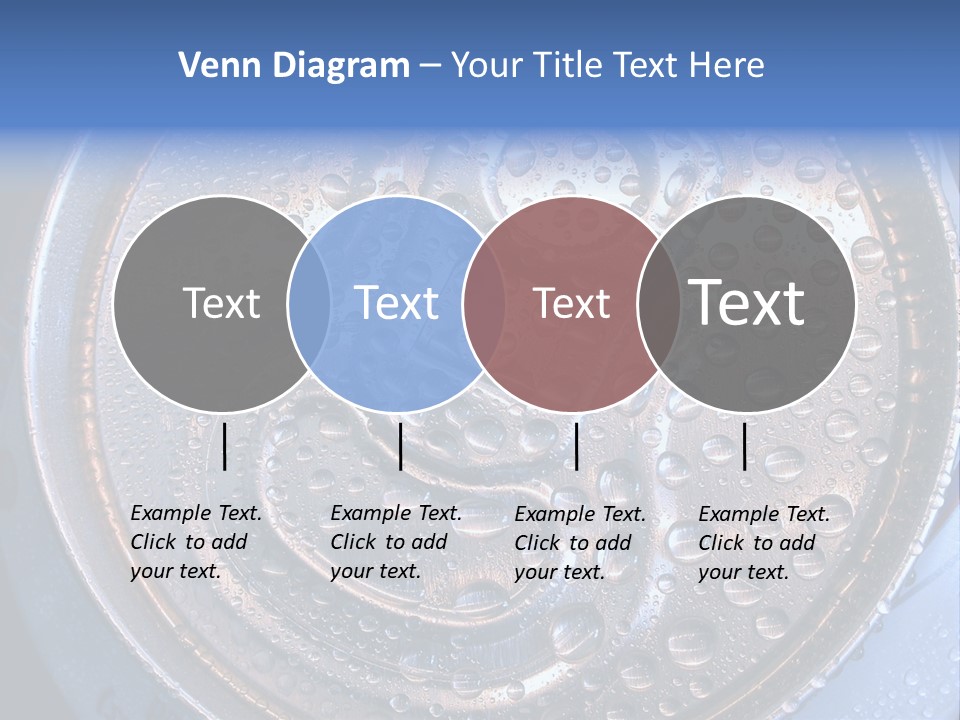 Venn Diagram – Your Title Text Here

Text

Text

Text

Text

Example Text. Click to add your text.

Example Text. Click to add your text.

Example Text. Click to add your text.

Example Text. Click to add your text.